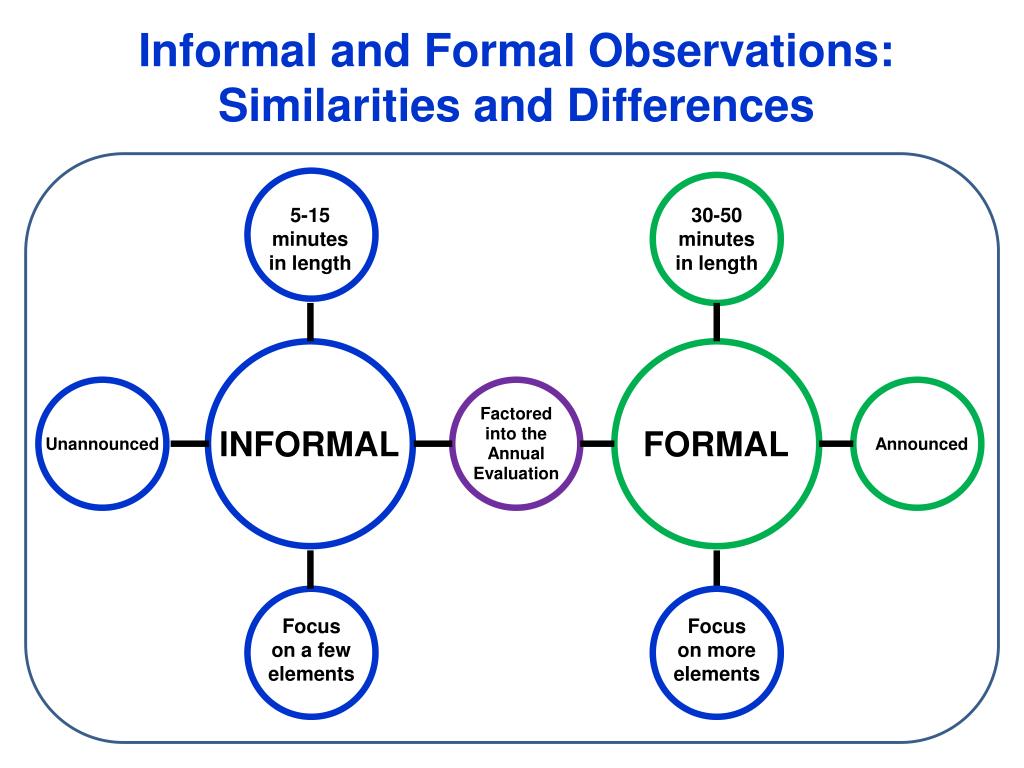 Informal and Formal Observations: Similarities and Differences

5-15 minutes in length

30-50 minutes in length

Unannounced

INFORMAL

Factored into the Annual Evaluation

FORMAL

Announced

Focus on a few elements

Focus on more elements